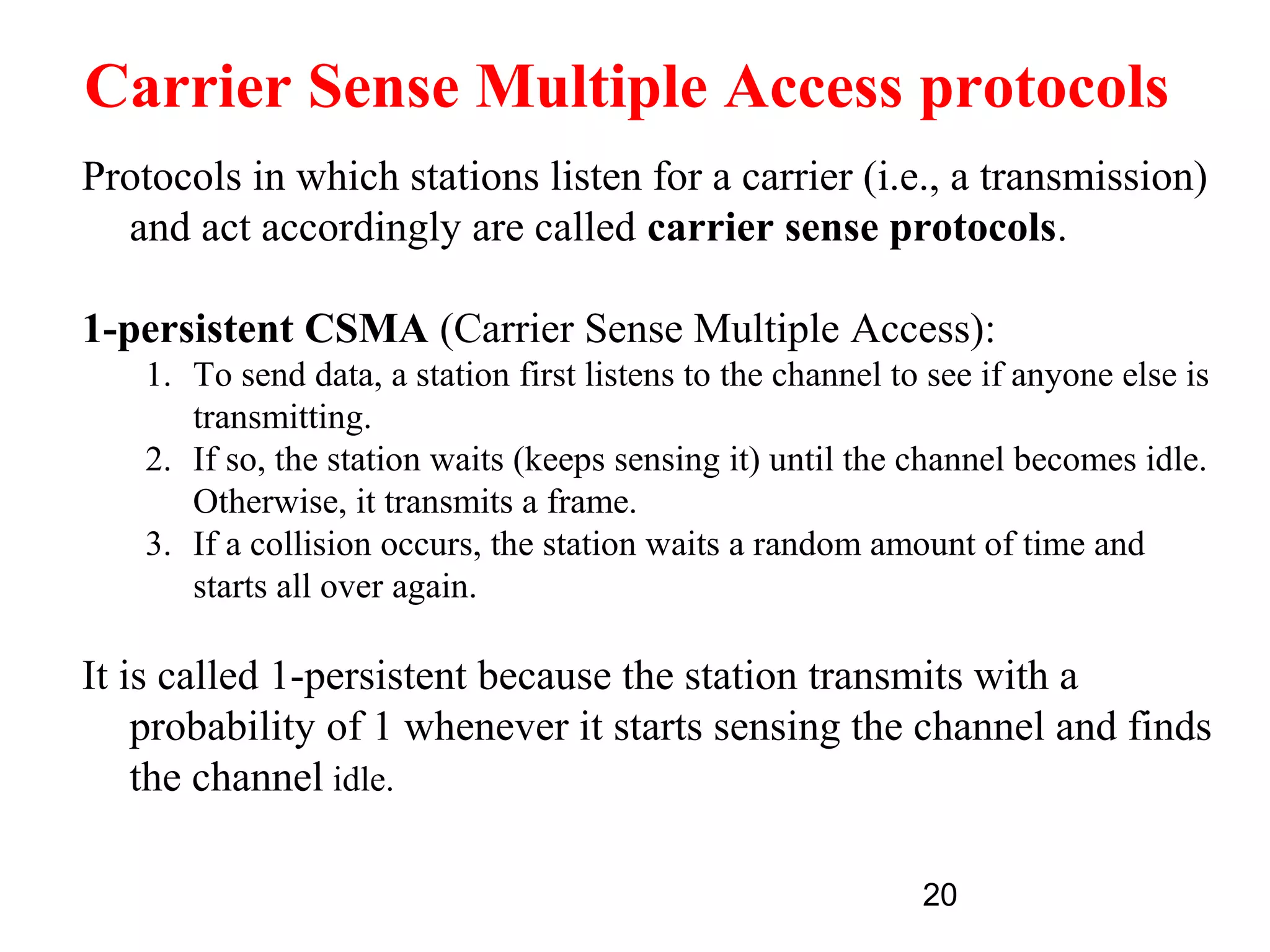 Carrier Sense Multiple Access protocols

Protocols in which stations listen for a carrier (i.e., a transmission) and act accordingly are called carrier sense protocols.

1-persistent CSMA (Carrier Sense Multiple Access):

1. To send data, a station first listens to the channel to see if anyone else is transmitting.
2. If so, the station waits (keeps sensing it) until the channel becomes idle. Otherwise, it transmits a frame.
3. If a collision occurs, the station waits a random amount of time and starts all over again.

It is called 1-persistent because the station transmits with a probability of 1 whenever it starts sensing the channel and finds the channel idle.

20